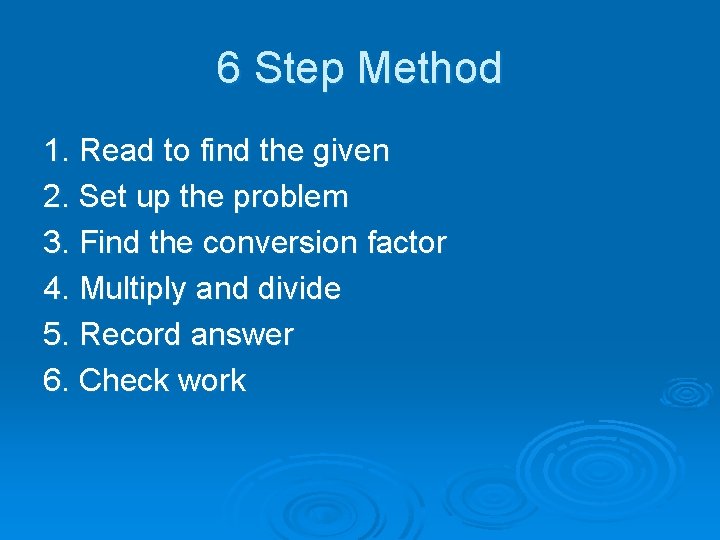 6 Step Method

1. Read to find the given
2. Set up the problem
3. Find the conversion factor
4. Multiply and divide
5. Record answer
6. Check work